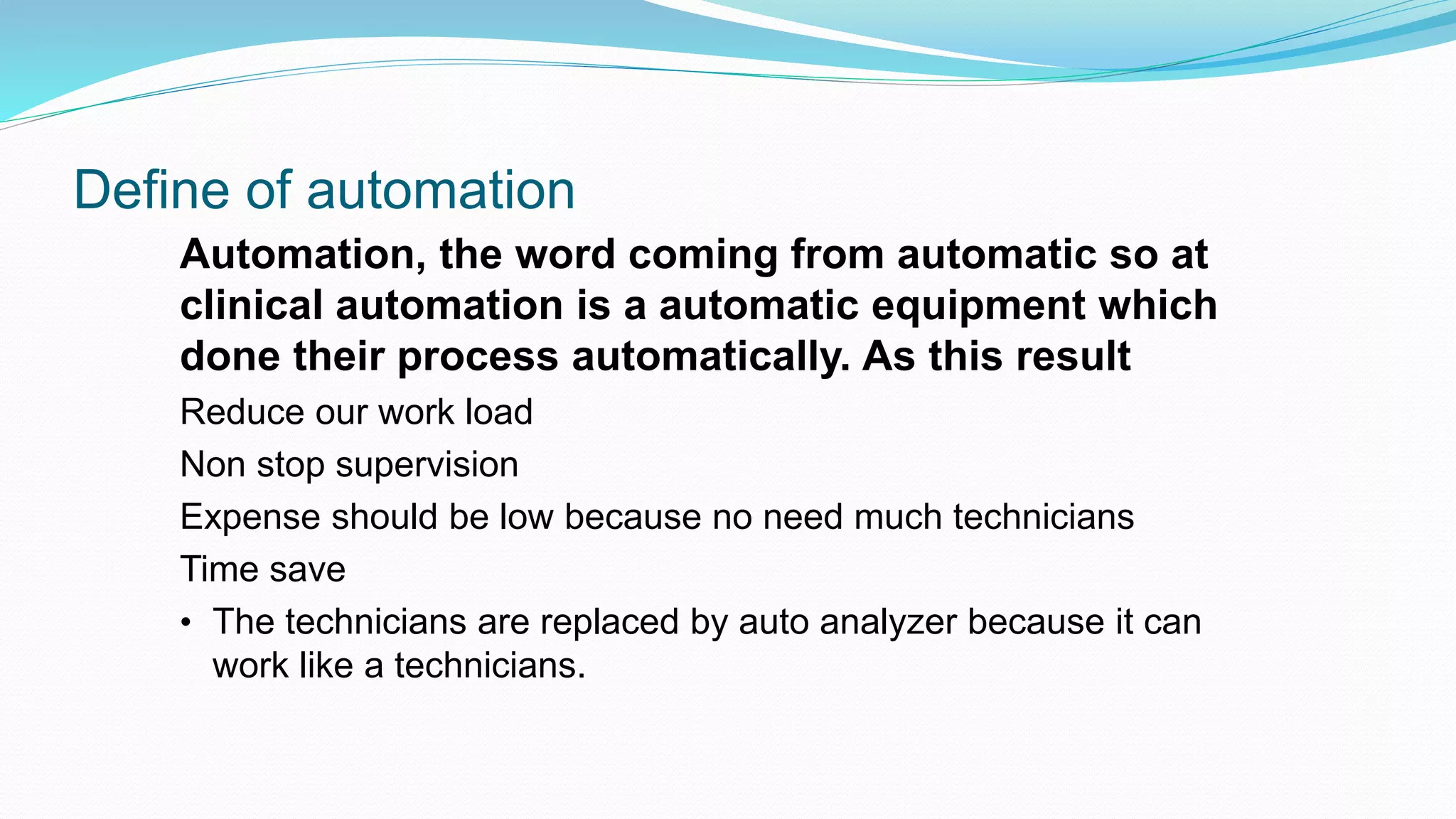 Define of automation

Automation, the word coming from automatic so at clinical automation is a automatic equipment which done their process automatically. As this result

Reduce our work load

Non stop supervision

Expense should be low because no need much technicians

Time save

• The technicians are replaced by auto analyzer because it can work like a technicians.